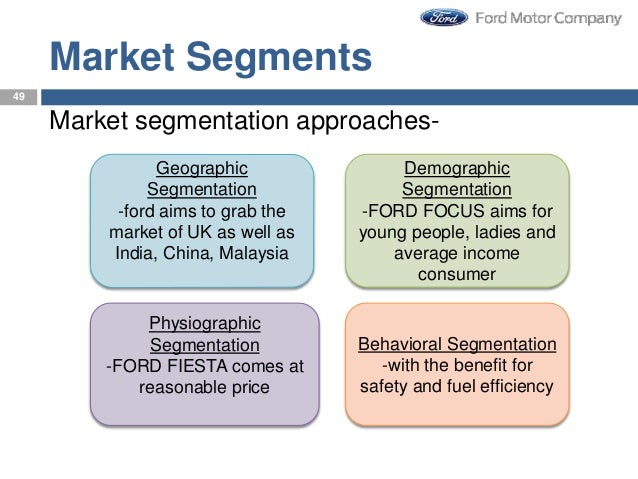 Ford

Ford Motor Company

Market Segments

49

Market segmentation approaches-

Geographic Segmentation
-ford aims to grab the market of UK as well as India, China, Malaysia

Demographic Segmentation
-FORD FOCUS aims for young people, ladies and average income consumer

Physiographic Segmentation
-FORD FIESTA comes at reasonable price

Behavioral Segmentation
-with the benefit for safety and fuel efficiency